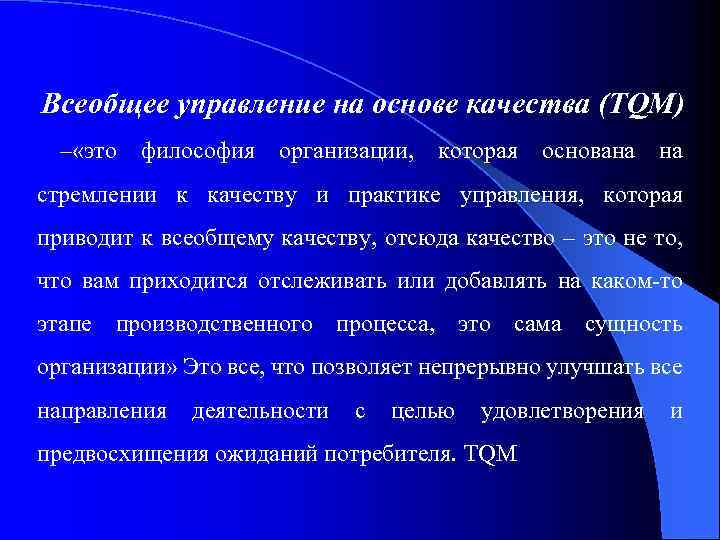 Всеобщее управление на основе качества (TQM)

–«это философия организации, которая основана на стремлении к качеству и практике управления, которая приводит к всеобщему качеству, отсюда качество – это не то, что вам приходится отслеживать или добавлять на каком-то этапе производственного процесса, это сама сущность организации» Это все, что позволяет непрерывно улучшать все направления деятельности с целью удовлетворения и предвосхищения ожиданий потребителя. TQM